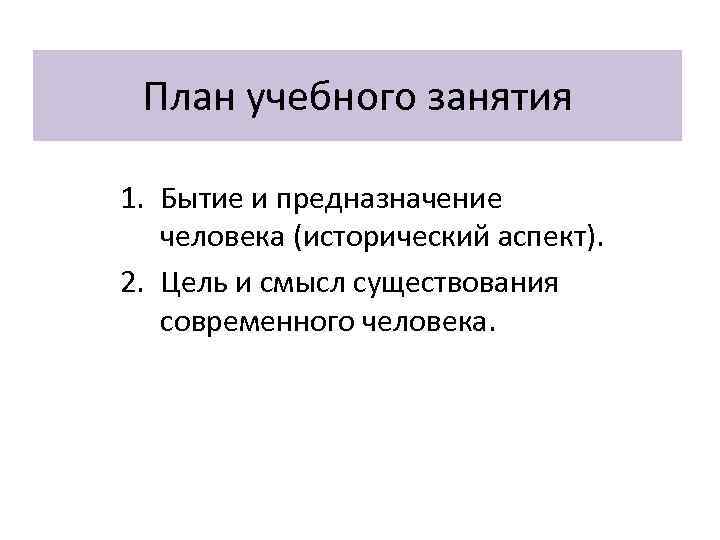 План учебного занятия

1. Бытие и предназначение человека (исторический аспект).
2. Цель и смысл существования современного человека.